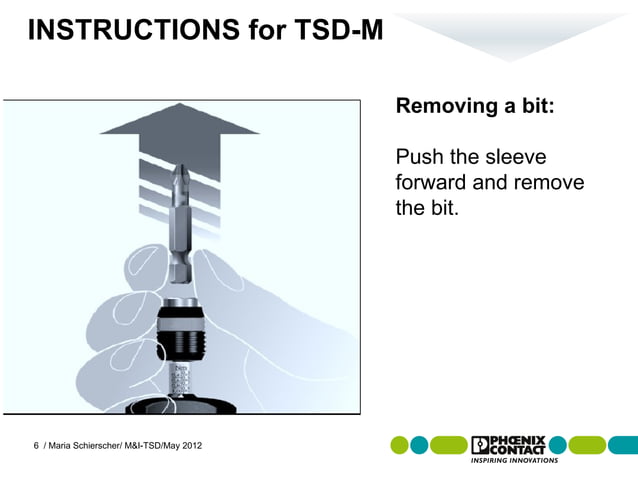 INSTRUCTIONS for TSD-M

Removing a bit:

Push the sleeve forward and remove the bit.

6 / Maria Schierscher/ M&I-TSD/May 2012

PHŒNIX CONTACT
INSPIRING INNOVATIONS